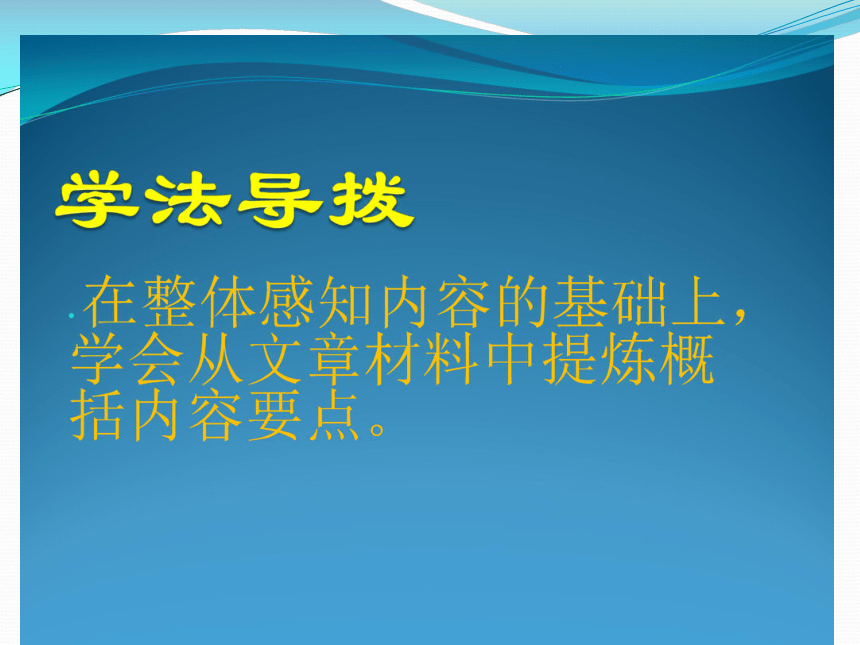 学法导拨

在整体感知内容的基础上，学会从文章材料中提炼概括内容要点。